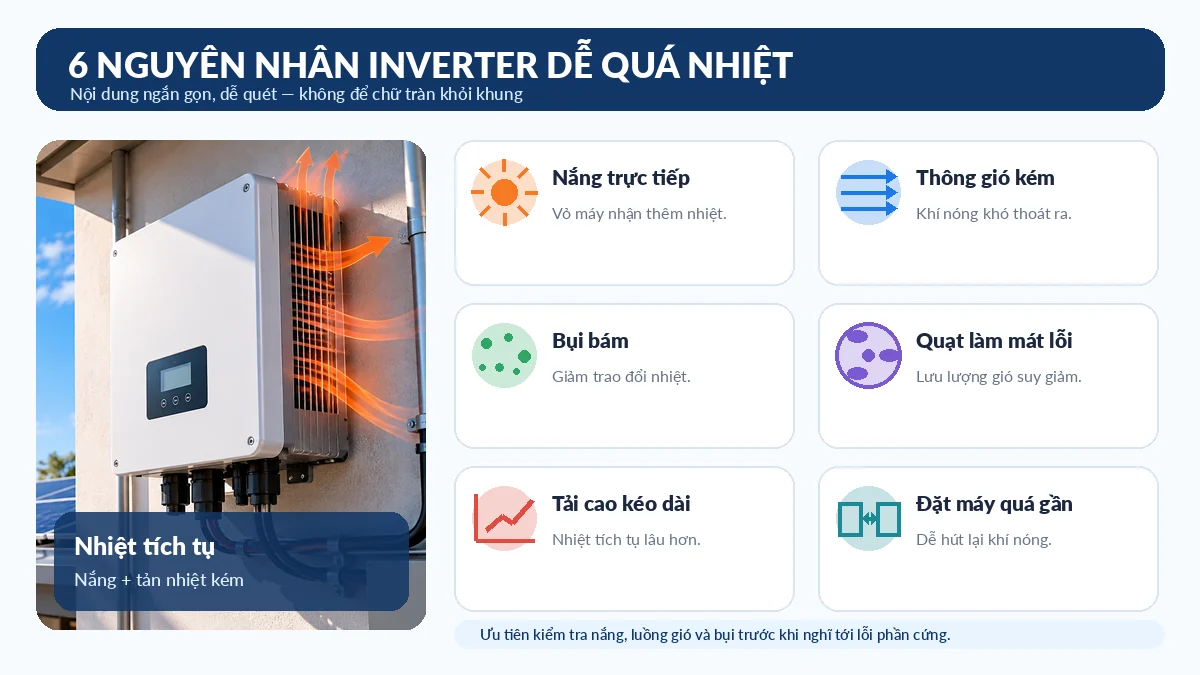 6 NGUYÊN NHÂN INVERTER DỄ QUÁ NHIỆT

Nội dung ngắn gọn, dễ quét — không để chữ tràn khỏi khung

Nhiệt tích tụ

Nắng + tản nhiệt kém

Nắng trực tiếp

Vỏ máy nhận thêm nhiệt.

Thông gió kém

Khí nóng khó thoát ra.

Bụi bám

Giảm trao đổi nhiệt.

Quạt làm mát lỗi

Lưu lượng gió suy giảm.

Tải cao kéo dài

Nhiệt tích tụ lâu hơn.

Đặt máy quá gần

Dễ hút lại khí nóng.

Ưu tiên kiểm tra nắng, luồng gió và bụi trước khi nghĩ tới lỗi phần cứng.